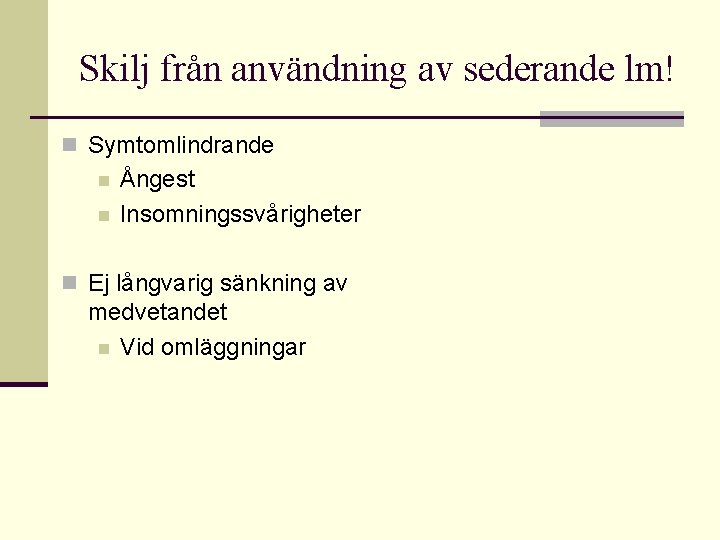 Skilj från användning av sederande lm!

Symtomlindrande
Ångest
Insomningssvårigheter

Ej långvarig sänkning av medvetandet
Vid omläggningar